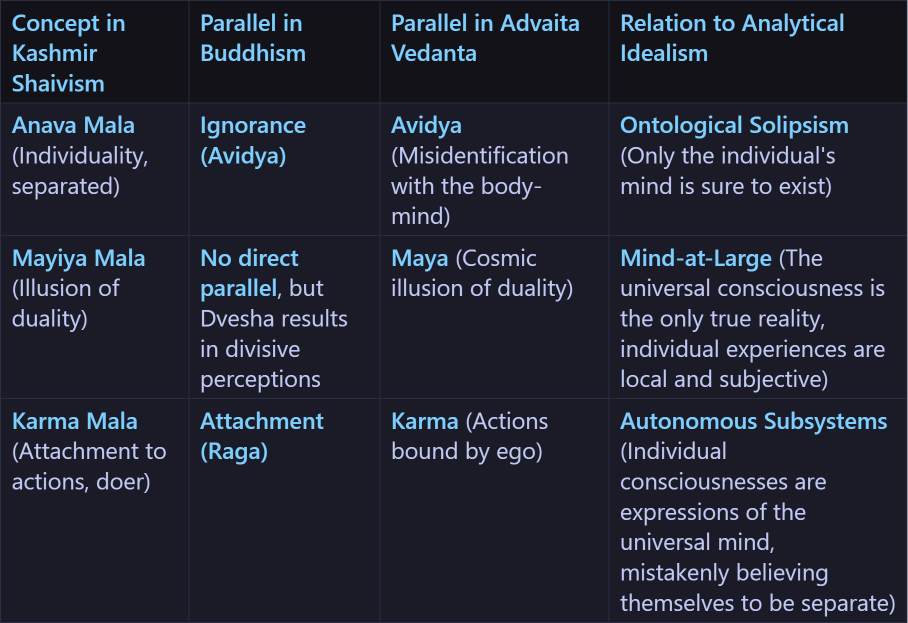 | Concept in Kashmir Shaivism | Parallel in Buddhism | Parallel in Advaita Vedanta | Relation to Analytical Idealism |
|---|---|---|---|
| Anava Mala (Individuality, separated) | Ignorance (Avidya) | Avidya (Misidentification with the body-mind) | Ontological Solipsism (Only the individual's mind is sure to exist) |
| Mayiya Mala (Illusion of duality) | No direct parallel, but Dvesha results in divisive perceptions | Maya (Cosmic illusion of duality) | Mind-at-Large (The universal consciousness is the only true reality, individual experiences are local and subjective) |
| Karma Mala (Attachment to actions, doer) | Attachment (Raga) | Karma (Actions bound by ego) | Autonomous Subsystems (Individual consciousnesses are expressions of the universal mind, mistakenly believing themselves to be separate) |